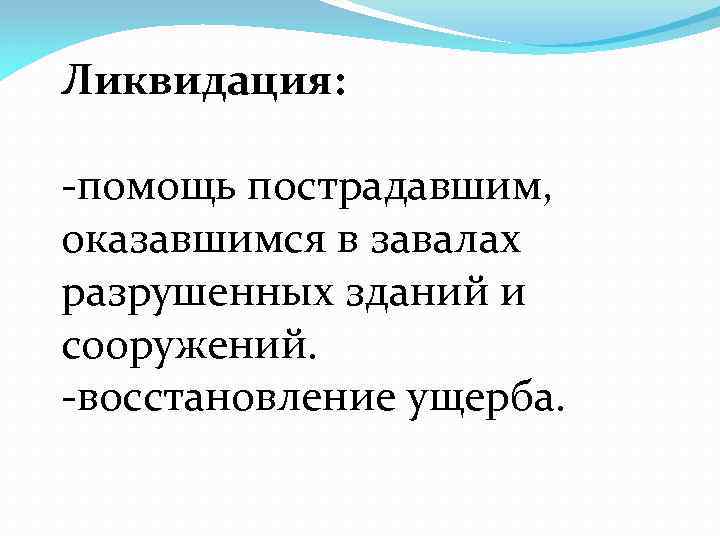 Ликвидация:

-помощь пострадавшим, оказавшимся в завалах разрушенных зданий и сооружений.
-восстановление ущерба.